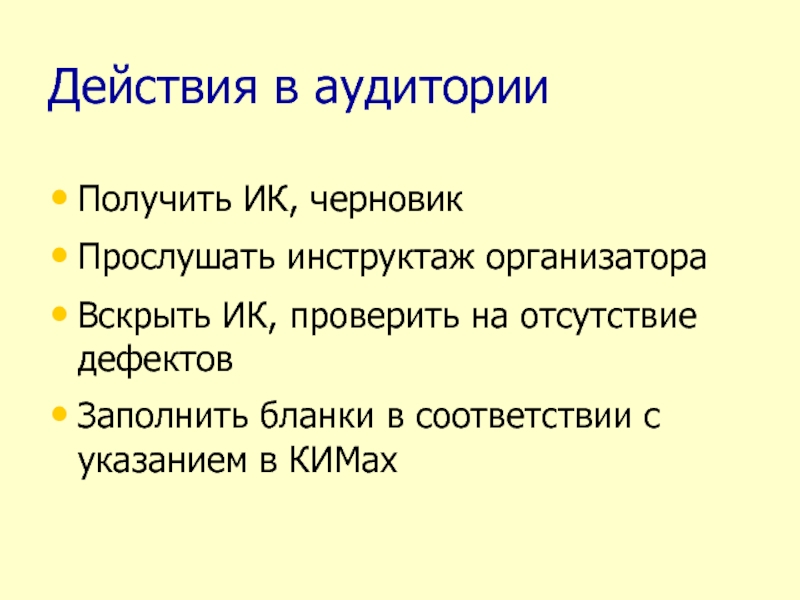 Действия в аудитории

• Получить ИК, черновик
• Прослушать инструктаж организатора
• Вскрыть ИК, проверить на отсутствие дефектов
• Заполнить бланки в соответствии с указанием в КИМах